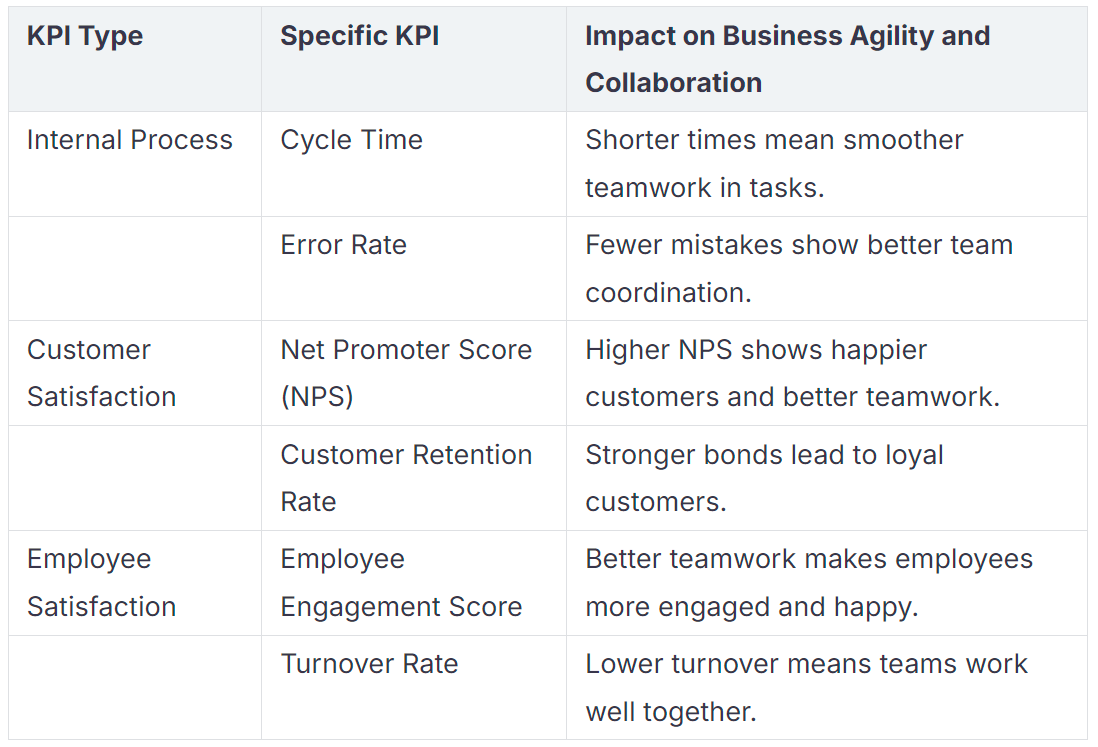 | KPI Type | Specific KPI | Impact on Business Agility and Collaboration |
|---|---|---|
| Internal Process | Cycle Time | Shorter times mean smoother teamwork in tasks. |
| | Error Rate | Fewer mistakes show better team coordination. |
| Customer Satisfaction | Net Promoter Score (NPS) | Higher NPS shows happier customers and better teamwork. |
| | Customer Retention Rate | Stronger bonds lead to loyal customers. |
| Employee Satisfaction | Employee Engagement Score | Better teamwork makes employees more engaged and happy. |
| | Turnover Rate | Lower turnover means teams work well together. |